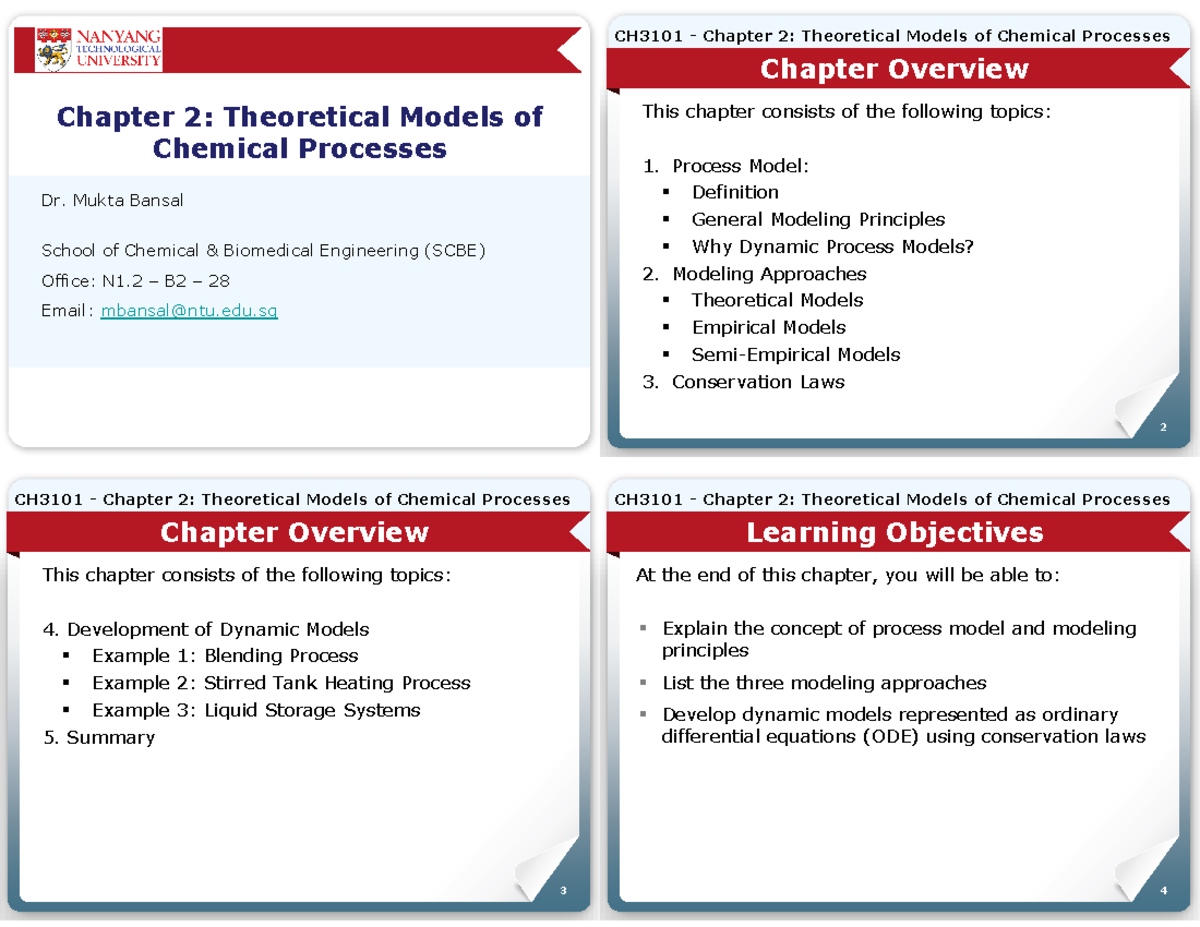 NANYANG TECHNOLOGICAL UNIVERSITY

Chapter 2: Theoretical Models of Chemical Processes

Dr. Mukta Bansal

School of Chemical & Biomedical Engineering (SCBE)
Office: N1.2 – B2 – 28
Email: mbansal@ntu.edu.sg

CH3101 - Chapter 2: Theoretical Models of Chemical Processes

Chapter Overview

This chapter consists of the following topics:

1. Process Model:
▪ Definition
▪ General Modeling Principles
▪ Why Dynamic Process Models?
2. Modeling Approaches
▪ Theoretical Models
▪ Empirical Models
▪ Semi-Empirical Models
3. Conservation Laws

2

CH3101 - Chapter 2: Theoretical Models of Chemical Processes

Chapter Overview

This chapter consists of the following topics:

4. Development of Dynamic Models
▪ Example 1: Blending Process
▪ Example 2: Stirred Tank Heating Process
▪ Example 3: Liquid Storage Systems
5. Summary

3

CH3101 - Chapter 2: Theoretical Models of Chemical Processes

Learning Objectives

At the end of this chapter, you will be able to:

▪ Explain the concept of process model and modeling principles
▪ List the three modeling approaches
▪ Develop dynamic models represented as ordinary differential equations (ODE) using conservation laws

4